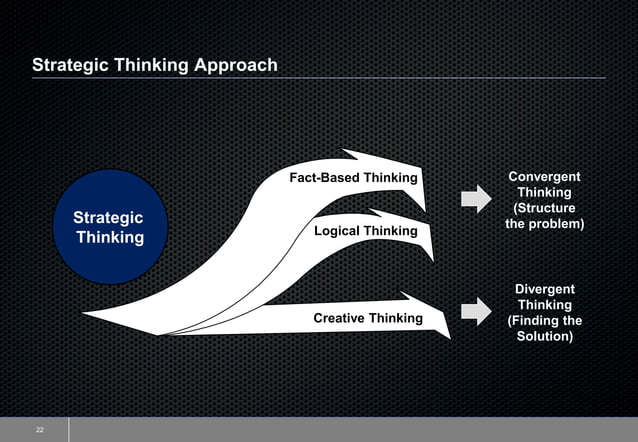 Strategic Thinking Approach

Strategic Thinking

Fact-Based Thinking

Logical Thinking

Creative Thinking

Convergent Thinking (Structure the problem)

Divergent Thinking (Finding the Solution)

22